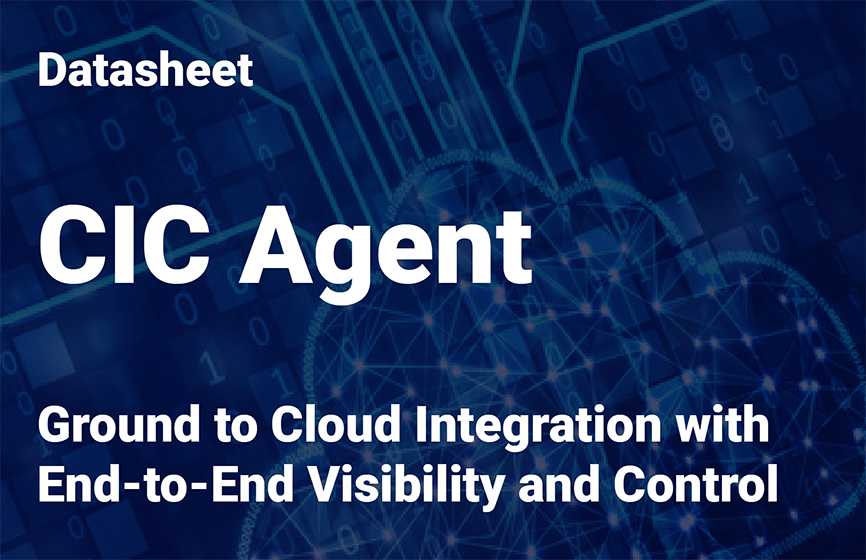 Datasheet

CIC Agent

Ground to Cloud Integration with End-to-End Visibility and Control